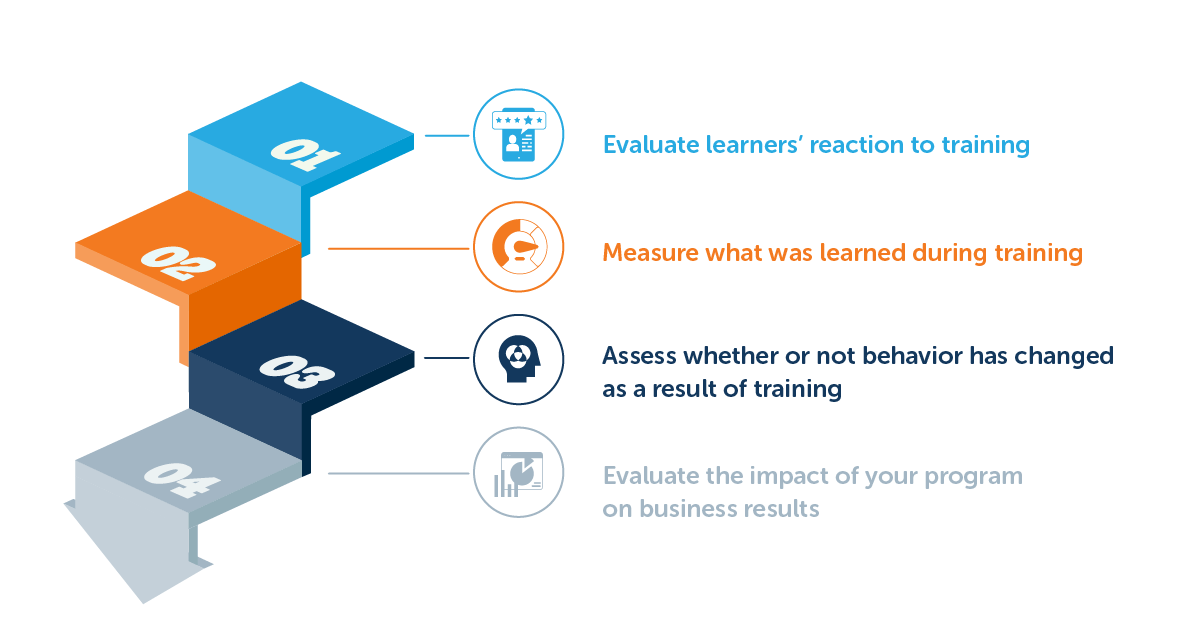 01

Evaluate learners' reaction to training

02

Measure what was learned during training

03

Assess whether or not behavior has changed as a result of training

04

Evaluate the impact of your program on business results